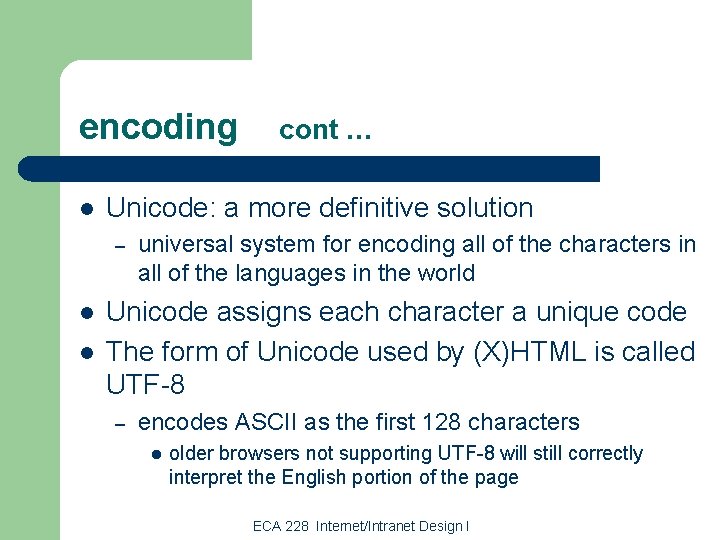 encoding cont …

- Unicode: a more definitive solution
  – universal system for encoding all of the characters in all of the languages in the world
- Unicode assigns each character a unique code
- The form of Unicode used by (X)HTML is called UTF-8
  – encodes ASCII as the first 128 characters
    - older browsers not supporting UTF-8 will still correctly interpret the English portion of the page

ECA 228 Internet/Intranet Design I